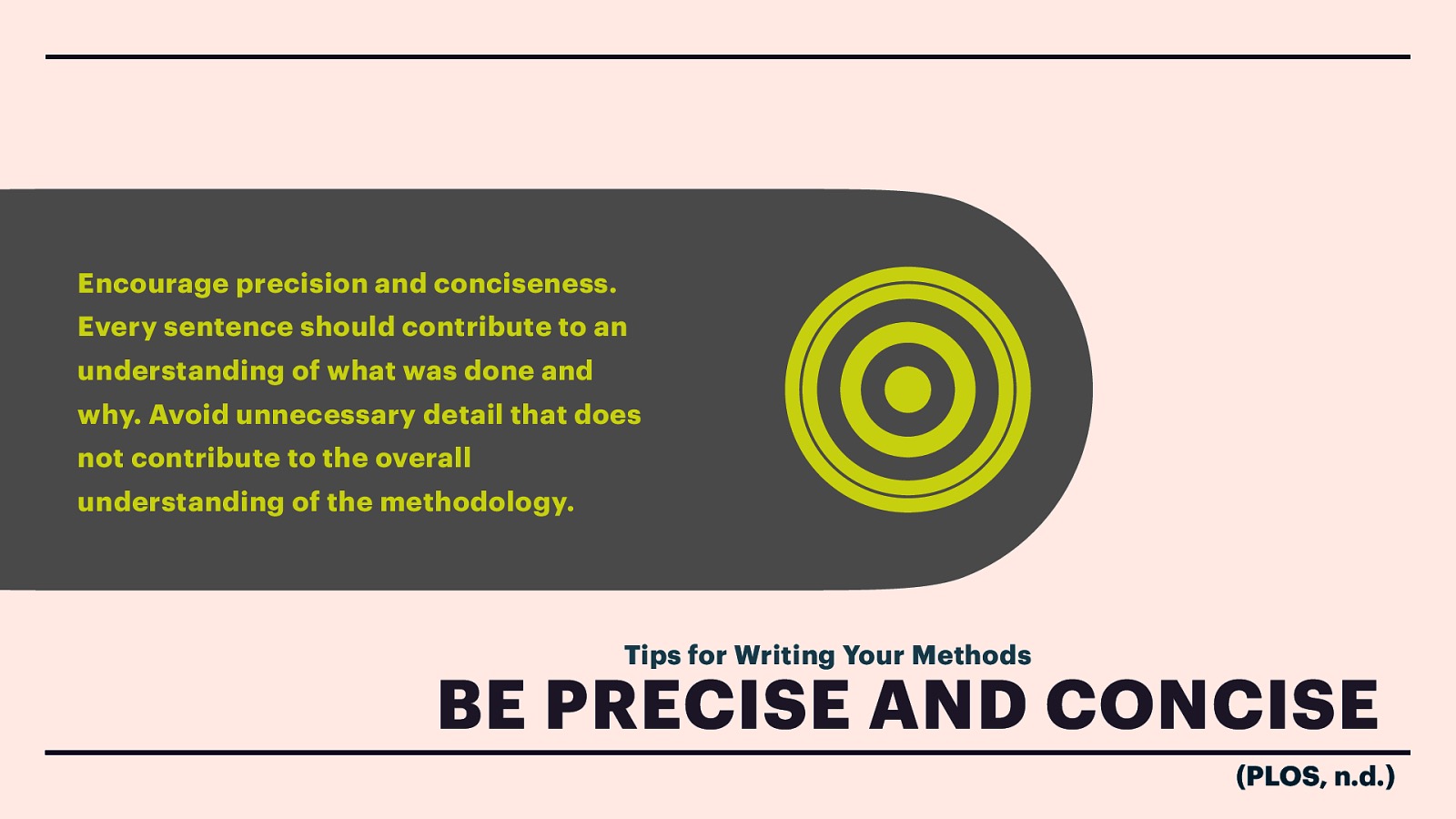 Encourage precision and conciseness. Every sentence should contribute to an understanding of what was done and why. Avoid unnecessary detail that does not contribute to the overall understanding of the methodology.

Tips for Writing Your Methods
BE PRECISE AND CONCISE

(PLOS, n.d.)